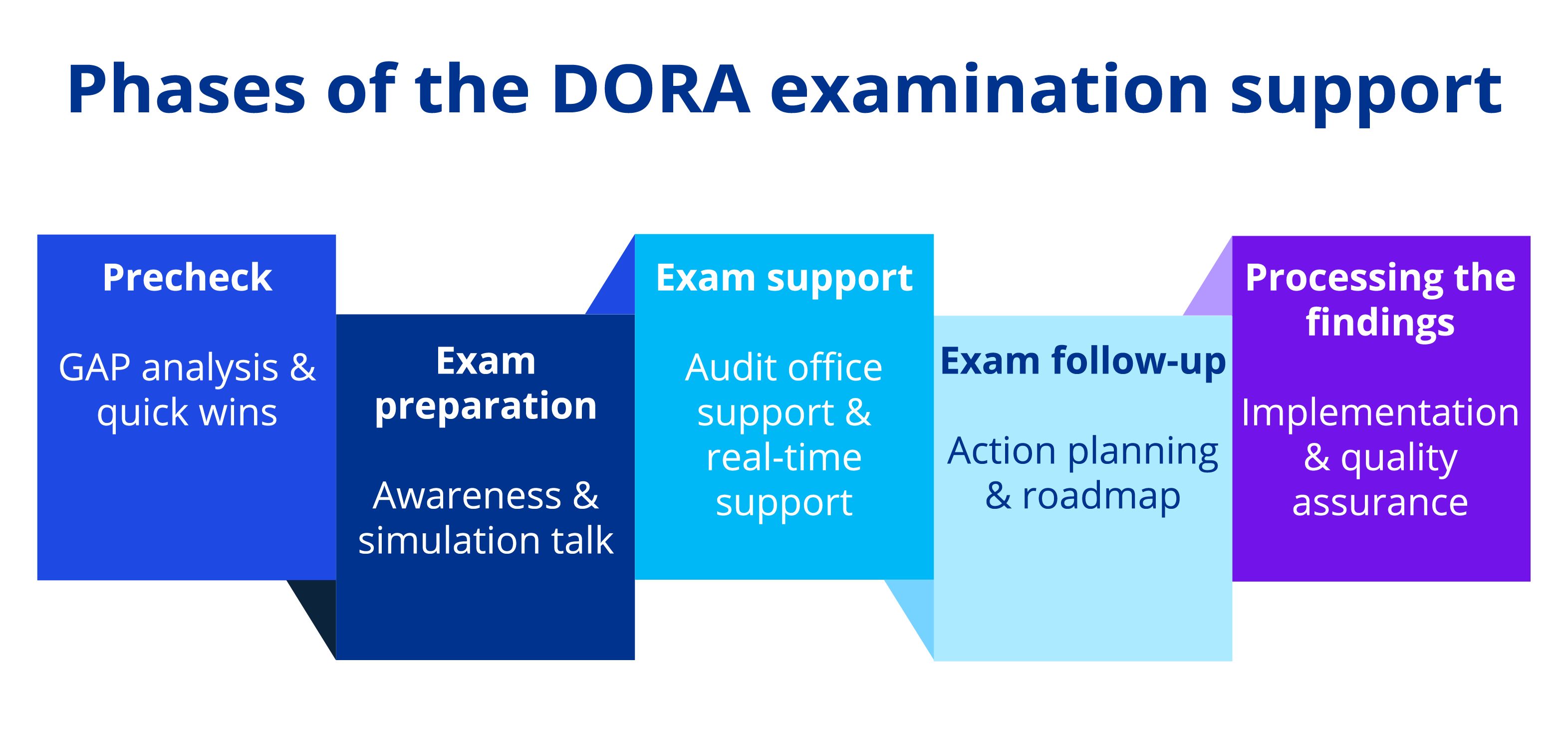 Phases of the DORA examination support

Precheck

GAP analysis & quick wins

Exam preparation

Awareness & simulation talk

Exam support

Audit office support & real-time support

Exam follow-up

Action planning & roadmap

Processing the findings

Implementation & quality assurance